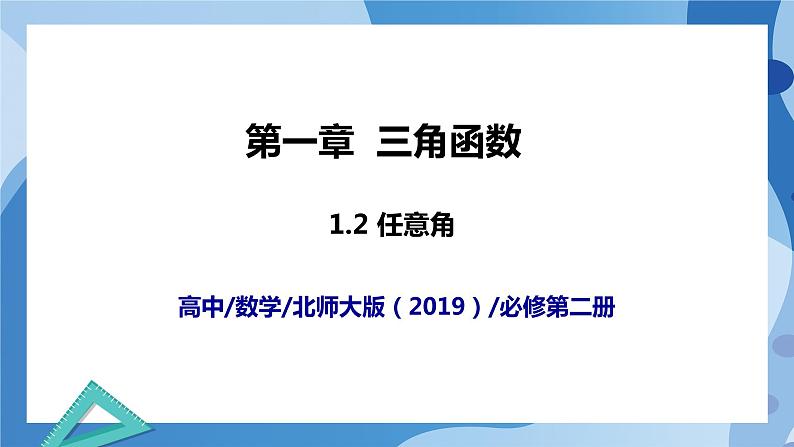 第一章 三角函数

1.2 任意角

高中/数学/北师大版（2019）/必修第二册